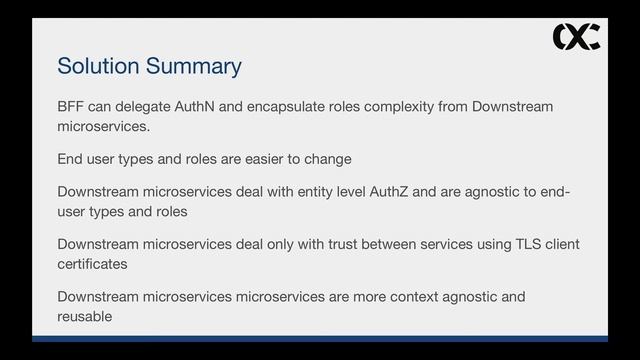 Solution Summary

BFF can delegate AuthN and encapsulate roles complexity from Downstream microservices.

End user types and roles are easier to change

Downstream microservices deal with entity level AuthZ and are agnostic to end-user types and roles

Downstream microservices deal only with trust between services using TLS client certificates

Downstream microservices microservices are more context agnostic and reusable